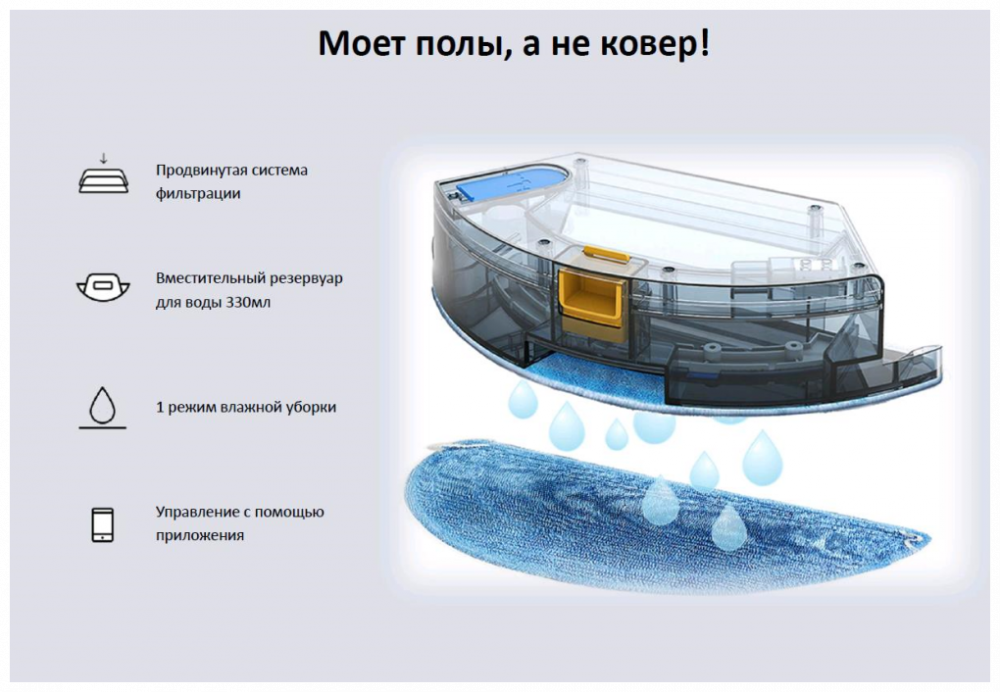 Моет полы, а не ковер!

Продвинутая система фильтрации

Вместительный резервуар для воды 330мл

1 режим влажной уборки

Управление с помощью приложения